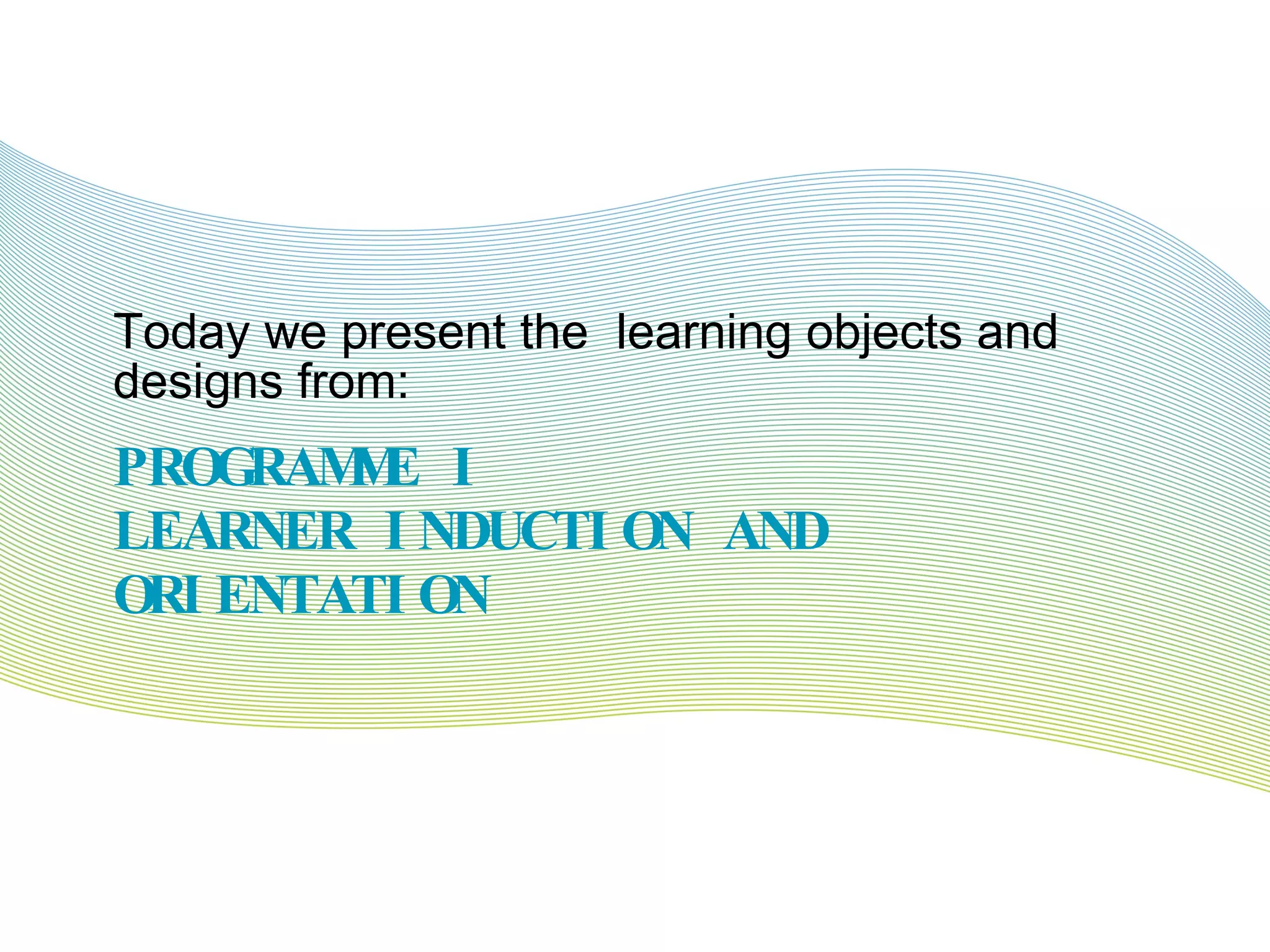 Today we present the learning objects and designs from:

PROGRAMME I
LEARNER INDUCTION AND ORIENTATION